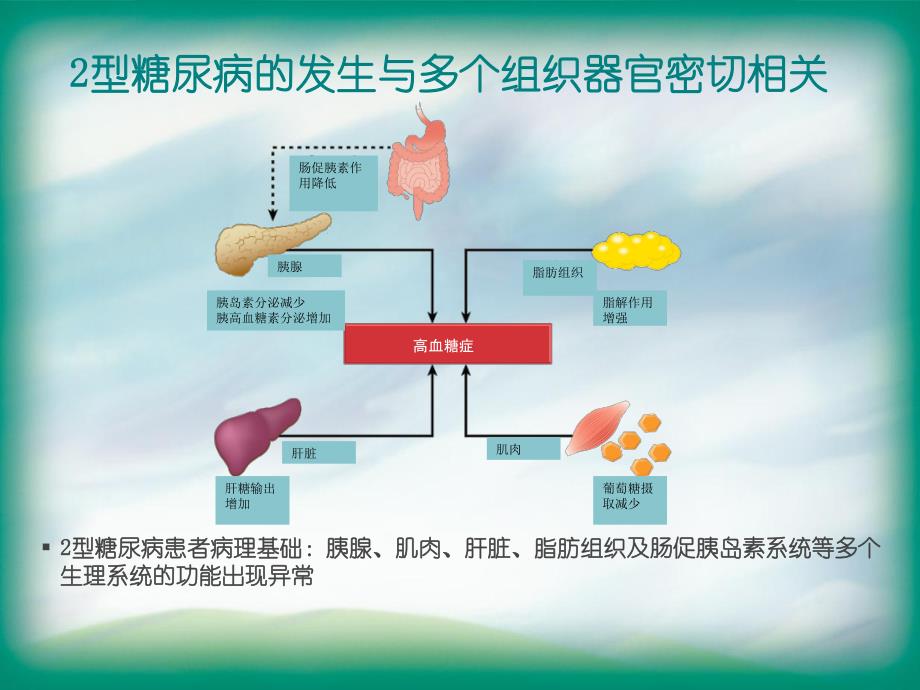 2型糖尿病的发生与多个组织器官密切相关

肠促胰素作用降低

胰腺

胰岛素分泌减少
胰高血糖素分泌增加

脂肪组织

脂解作用增强

高血糖症

肝脏

肝糖输出增加

肌肉

葡萄糖摄取减少

▪ 2型糖尿病患者病理基础：胰腺、肌肉、肝脏、脂肪组织及肠促胰岛素系统等多个生理系统的功能出现异常